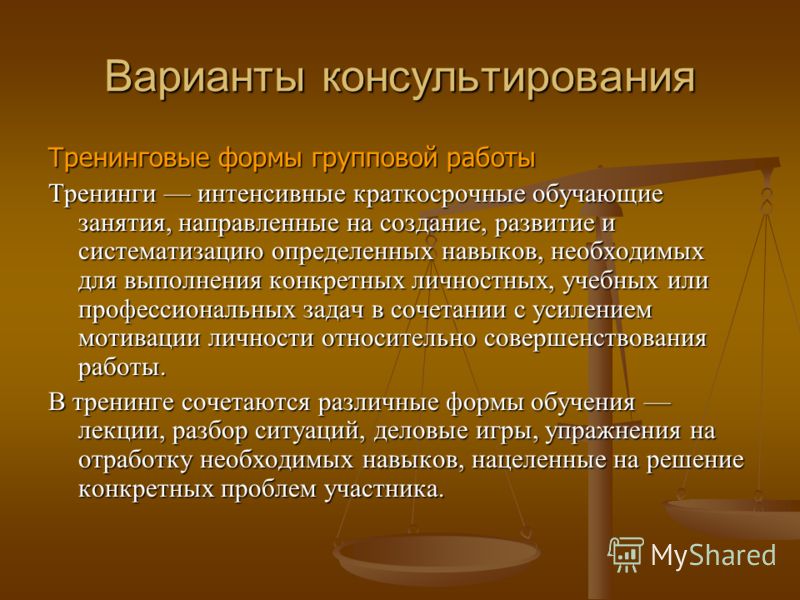 Варианты консультирования

Тренинговые формы групповой работы

Тренинги — интенсивные краткосрочные обучающие занятия, направленные на создание, развитие и систематизацию определенных навыков, необходимых для выполнения конкретных личностных, учебных или профессиональных задач в сочетании с усилением мотивации личности относительно совершенствования работы.

В тренинге сочетаются различные формы обучения — лекции, разбор ситуаций, деловые игры, упражнения на отработку необходимых навыков, нацеленные на решение конкретных проблем участника.

MyShared